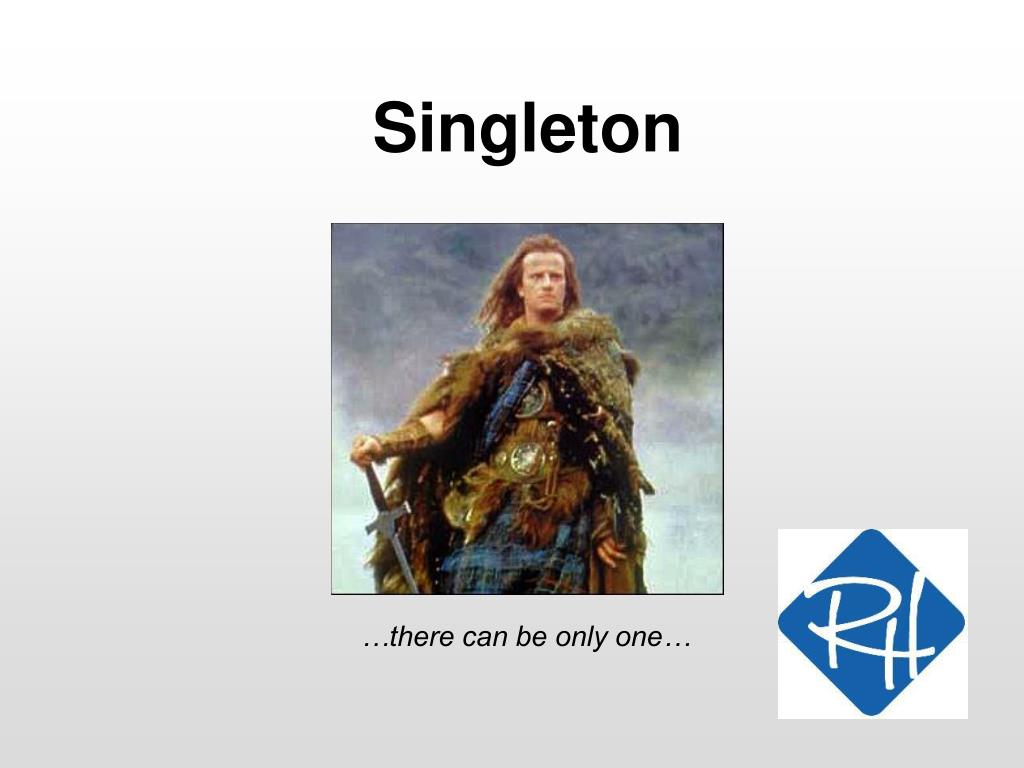 Singleton

…there can be only one…

RH